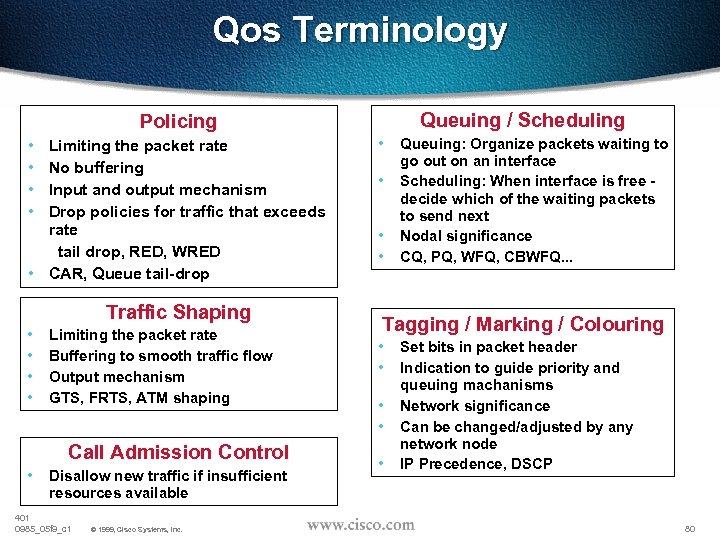 Qos Terminology

Policing
• Limiting the packet rate
• No buffering
• Input and output mechanism
• Drop policies for traffic that exceeds rate
tail drop, RED, WRED
• CAR, Queue tail-drop

Traffic Shaping
• Limiting the packet rate
• Buffering to smooth traffic flow
• Output mechanism
• GTS, FRTS, ATM shaping

Call Admission Control
• Disallow new traffic if insufficient resources available

Queuing / Scheduling
• Queuing: Organize packets waiting to go out on an interface
• Scheduling: When interface is free - decide which of the waiting packets to send next
• Nodal significance
• CQ, PQ, WFQ, CBWFQ...

Tagging / Marking / Colouring
• Set bits in packet header
• Indication to guide priority and queuing machanisms
• Network significance
• Can be changed/adjusted by any network node
• IP Precedence, DSCP

401
0985_05f9_c1 © 1999, Cisco Systems, Inc. www.cisco.com 80